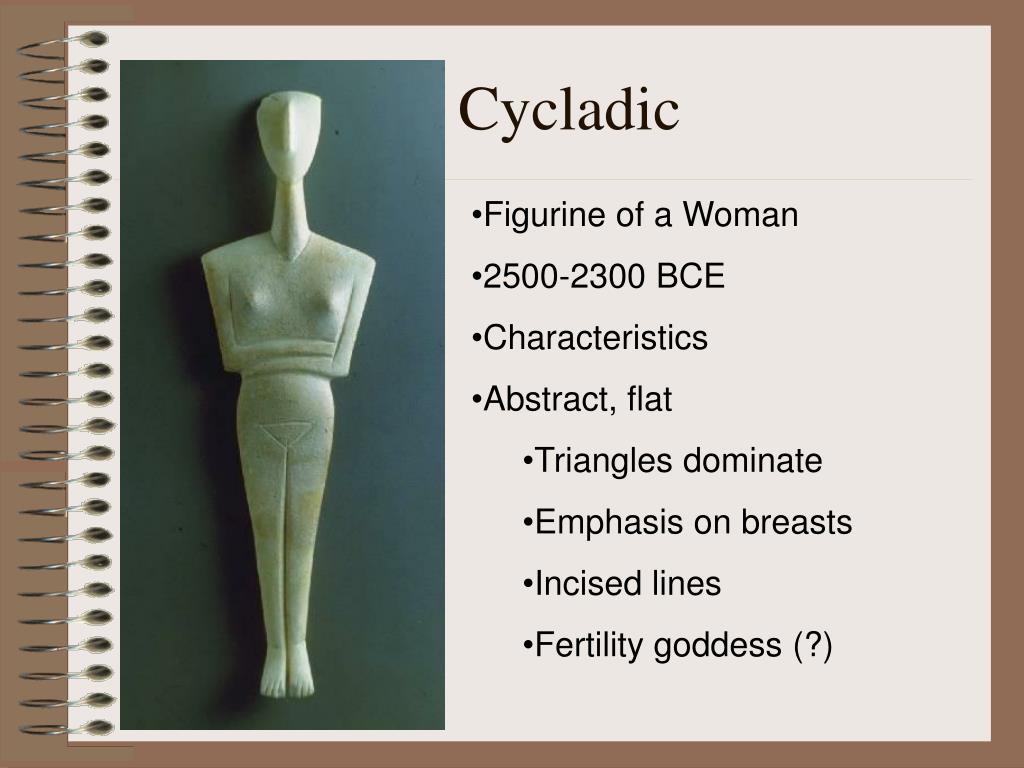 Cycladic

•Figurine of a Woman

•2500-2300 BCE

•Characteristics

•Abstract, flat

•Triangles dominate

•Emphasis on breasts

•Incised lines

•Fertility goddess (?)